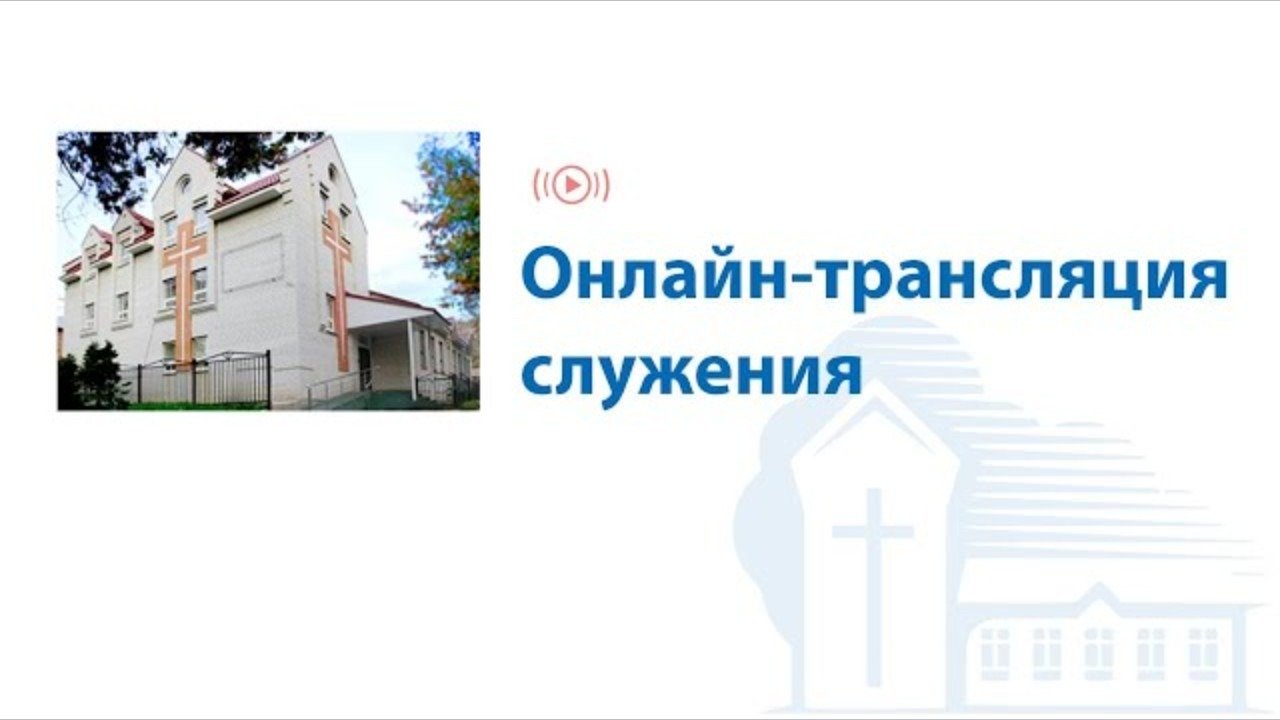 Онлайн-трансляция служения